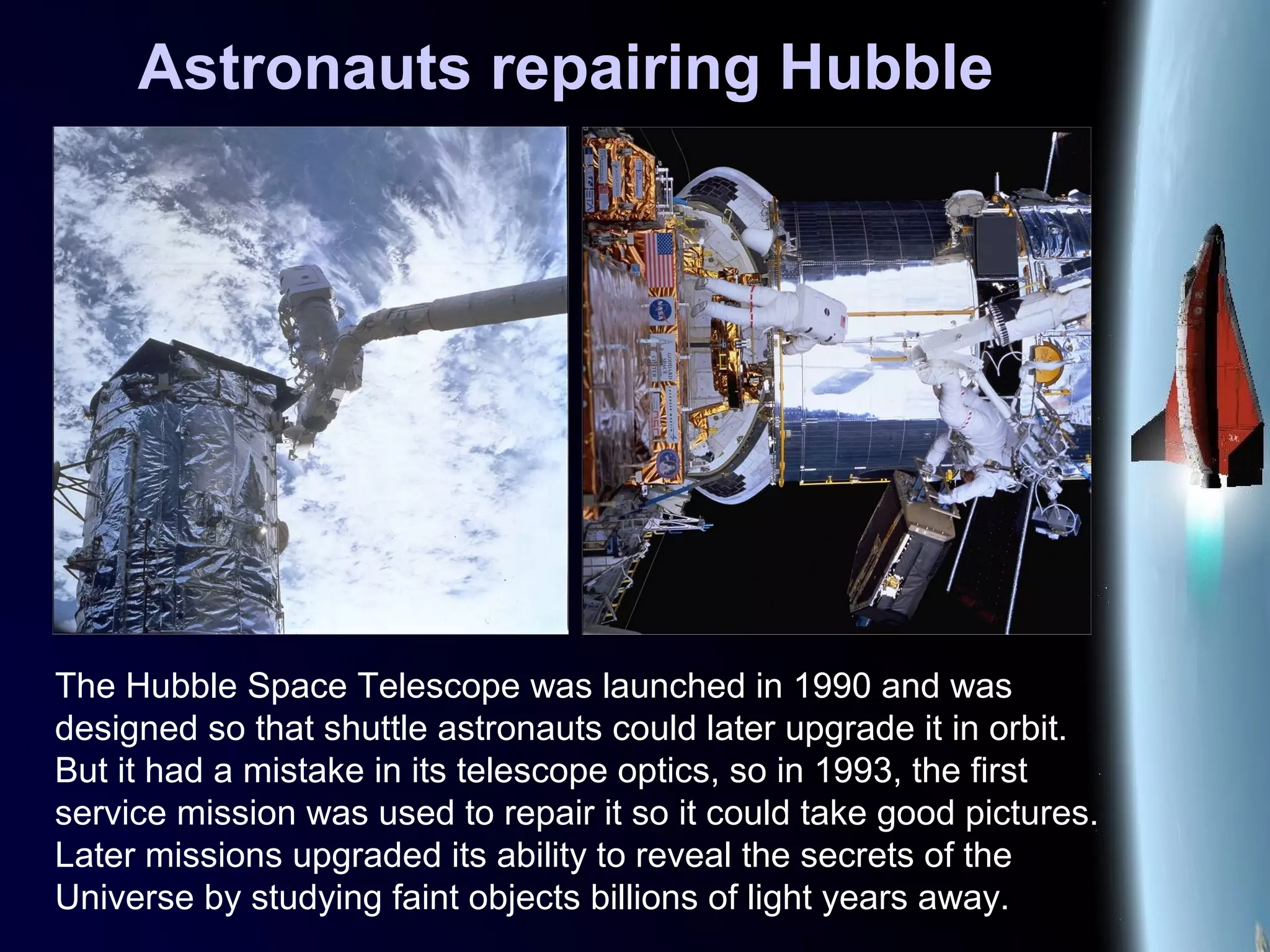 Astronauts repairing Hubble

The Hubble Space Telescope was launched in 1990 and was designed so that shuttle astronauts could later upgrade it in orbit. But it had a mistake in its telescope optics, so in 1993, the first service mission was used to repair it so it could take good pictures. Later missions upgraded its ability to reveal the secrets of the Universe by studying faint objects billions of light years away.